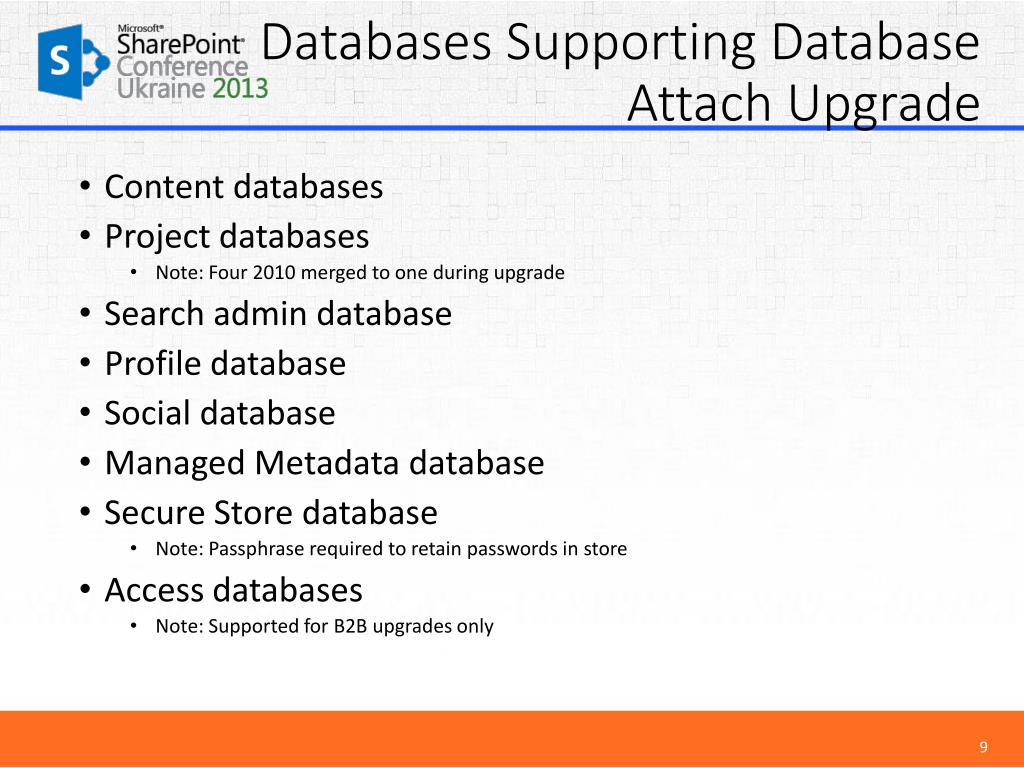 Microsoft®
SharePoint®
Conference
Ukraine 2013

Databases Supporting Database Attach Upgrade

• Content databases
• Project databases
  • Note: Four 2010 merged to one during upgrade
• Search admin database
• Profile database
• Social database
• Managed Metadata database
• Secure Store database
  • Note: Passphrase required to retain passwords in store
• Access databases
  • Note: Supported for B2B upgrades only

9